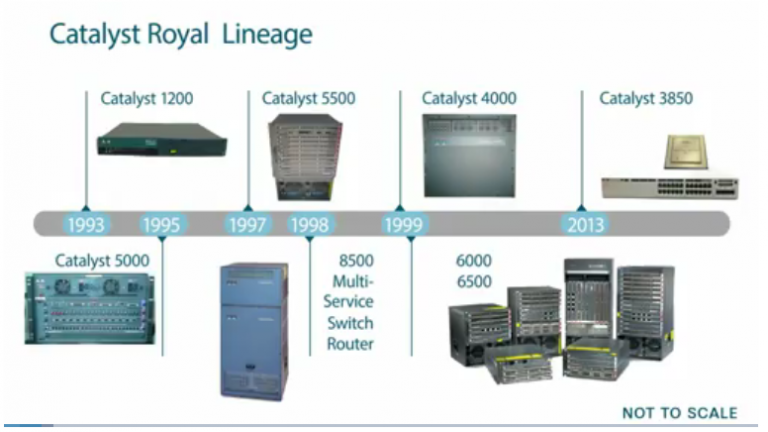 Catalyst Royal Lineage

Catalyst 1200

Catalyst 5500

Catalyst 4000

Catalyst 3850

1993 1995 1997 1998 1999 2013

Catalyst 5000

8500 Multi-Service Switch Router

6000
6500

NOT TO SCALE